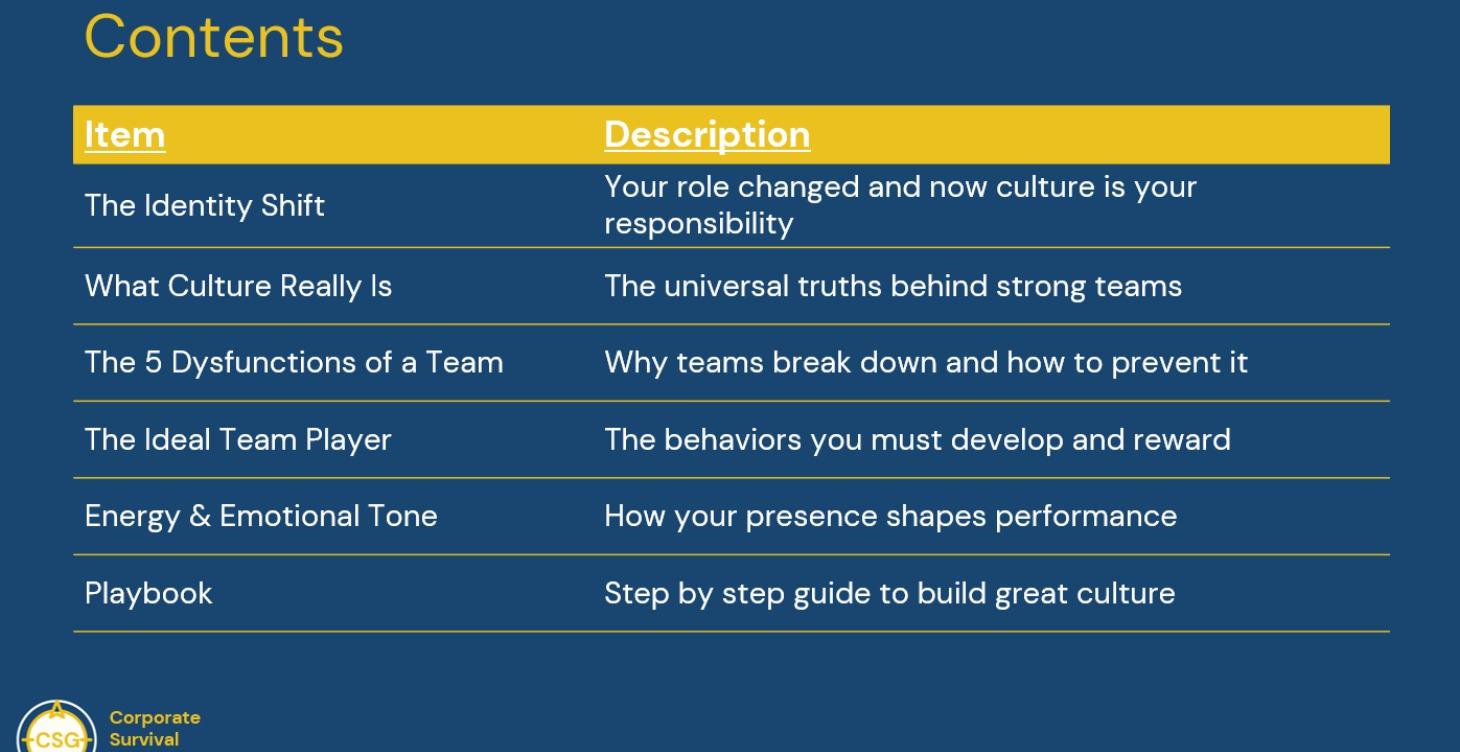 Contents

| Item | Description |
|---|---|
| The Identity Shift | Your role changed and now culture is your responsibility |
| What Culture Really Is | The universal truths behind strong teams |
| The 5 Dysfunctions of a Team | Why teams break down and how to prevent it |
| The Ideal Team Player | The behaviors you must develop and reward |
| Energy & Emotional Tone | How your presence shapes performance |
| Playbook | Step by step guide to build great culture |

CSG
Corporate
Survival